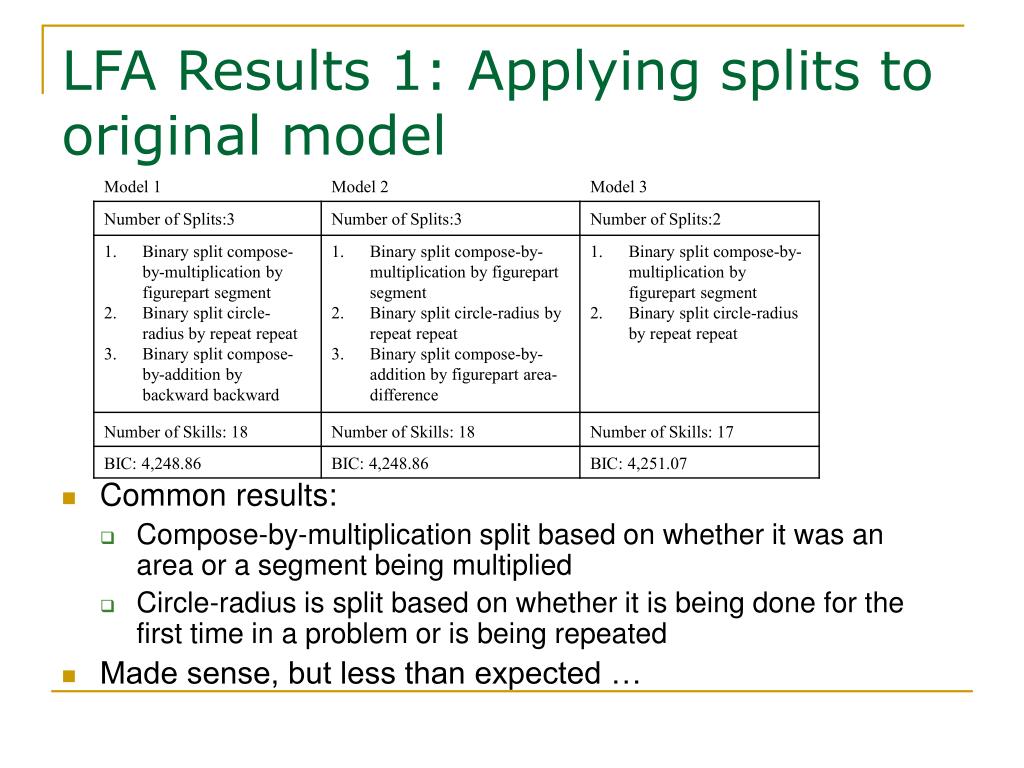 LFA Results 1: Applying splits to original model

| Model 1 | Model 2 | Model 3 |
|---|---|---|
| Number of Splits:3 | Number of Splits:3 | Number of Splits:2 |
| 1. Binary split compose-by-multiplication by figurepart segment 2. Binary split circle-radius by repeat repeat 3. Binary split compose-by-addition by backward backward | 1. Binary split compose-by-multiplication by figurepart segment 2. Binary split circle-radius by repeat repeat 3. Binary split compose-by-addition by figurepart area-difference | 1. Binary split compose-by-multiplication by figurepart segment 2. Binary split circle-radius by repeat repeat |
| Number of Skills: 18 | Number of Skills: 18 | Number of Skills: 17 |
| BIC: 4,248.86 | BIC: 4,248.86 | BIC: 4,251.07 |

Common results:
Compose-by-multiplication split based on whether it was an area or a segment being multiplied
Circle-radius is split based on whether it is being done for the first time in a problem or is being repeated
Made sense, but less than expected …